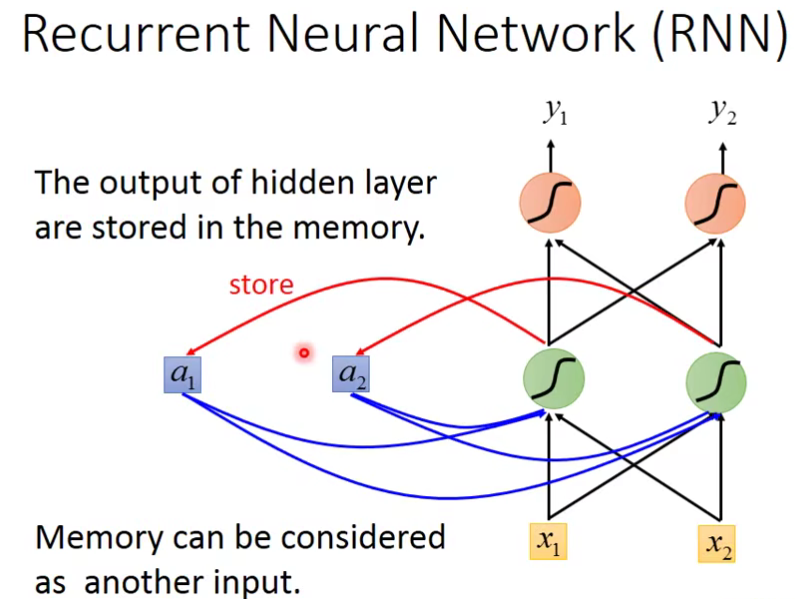 Recurrent Neural Network (RNN)

$y_1$

$y_2$

The output of hidden layer are stored in the memory.

store

$a_1$

$a_2$

Memory can be considered as another input.

$x_1$

$x_2$